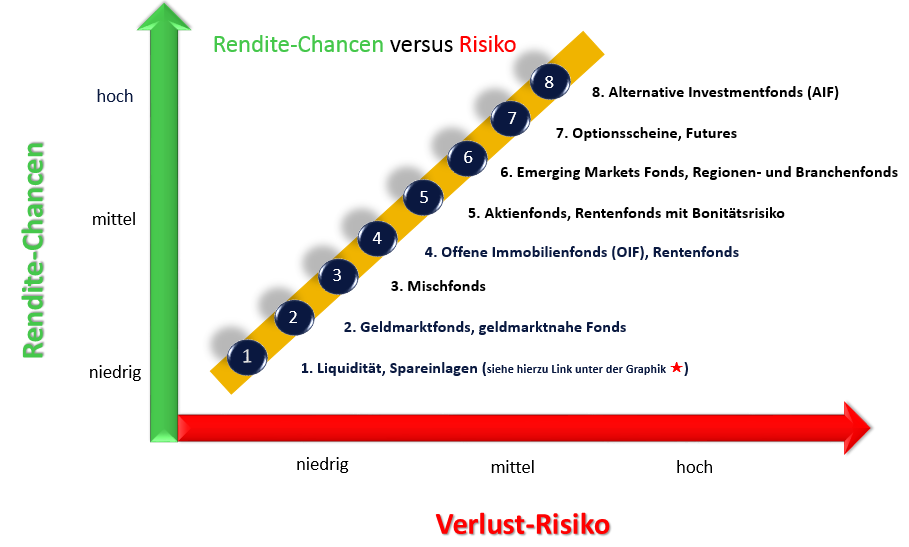 Rendite-Chancen versus Risiko

Rendite-Chancen

hoch

mittel

niedrig

8

8. Alternative Investmentfonds (AIF)

7

7. Optionsscheine, Futures

6

6. Emerging Markets Fonds, Regionen- und Branchenfonds

5

5. Aktienfonds, Rentenfonds mit Bonitätsrisiko

4

4. Offene Immobilienfonds (OIF), Rentenfonds

3

3. Mischfonds

2

2. Geldmarktfonds, geldmarktnahe Fonds

1

1. Liquidität, Spareinlagen (siehe hierzu Link unter der Graphik ★)

niedrig

mittel

hoch

Verlust-Risiko